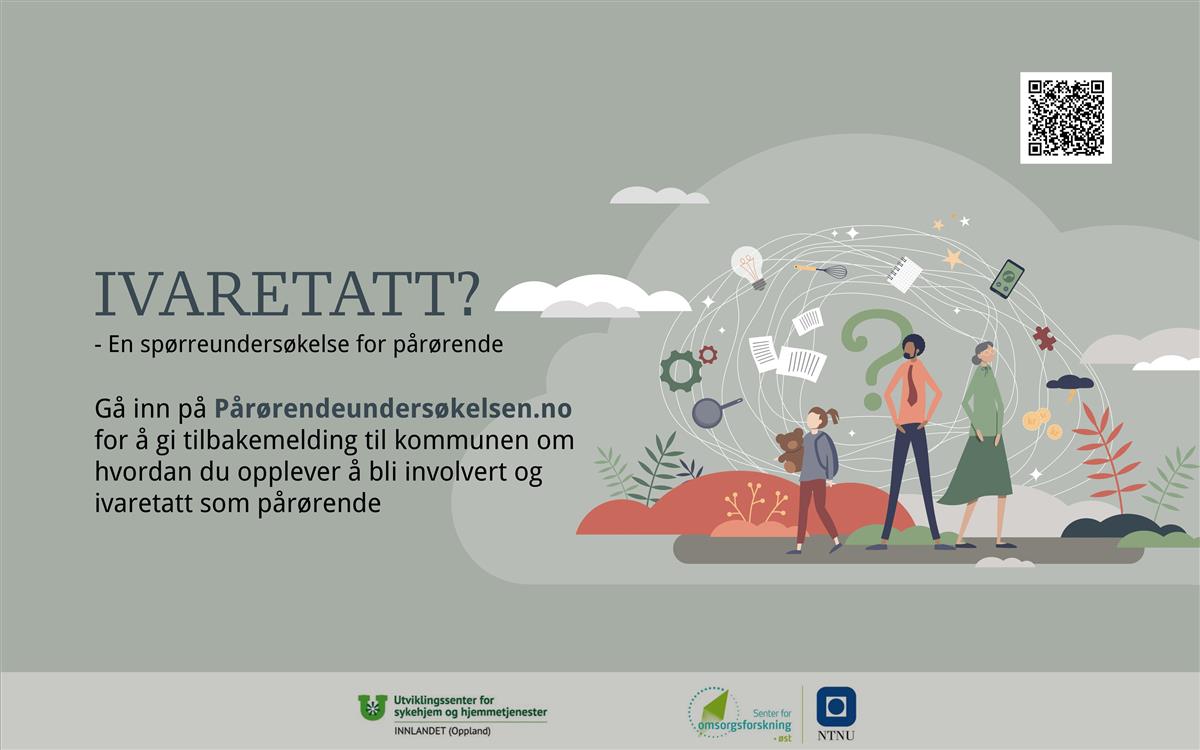 IVARETATT?
- En spørreundersøkelse for pårørende

Gå inn på Pårørendeundersøkelsen.no for å gi tilbakemelding til kommunen om hvordan du opplever å bli involvert og ivaretatt som pårørende

Utviklingssenter for sykehjem og hjemmetjenester
INNLANDET (Oppland)

Senter for omsorgsforskning - øst

NTNU